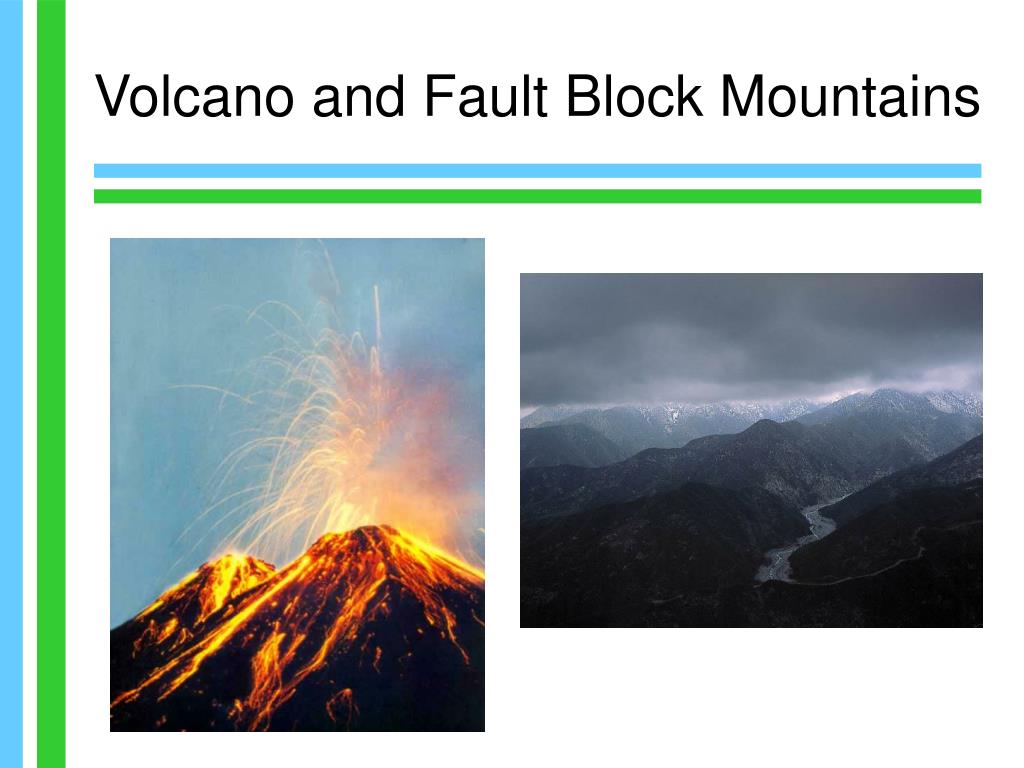 Volcano and Fault Block Mountains